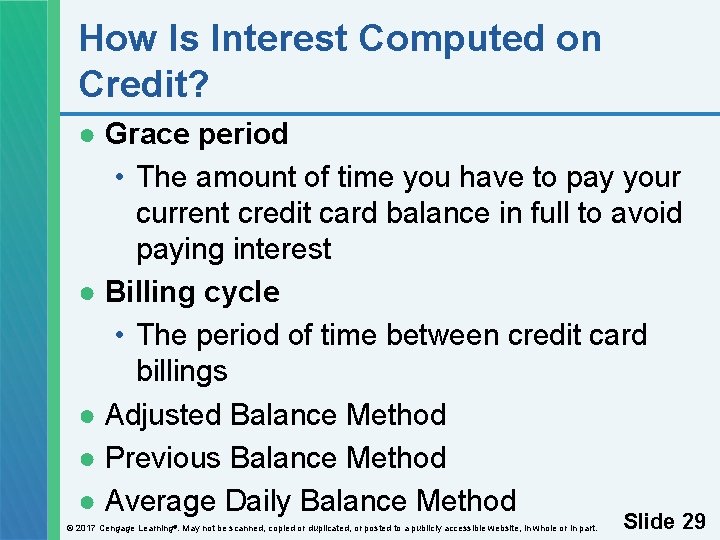 How Is Interest Computed on Credit?

● Grace period
• The amount of time you have to pay your current credit card balance in full to avoid paying interest
● Billing cycle
• The period of time between credit card billings
● Adjusted Balance Method
● Previous Balance Method
● Average Daily Balance Method

© 2017 Cengage Learning®. May not be scanned, copied or duplicated, or posted to a publicly accessible website, in whole or in part.

Slide 29